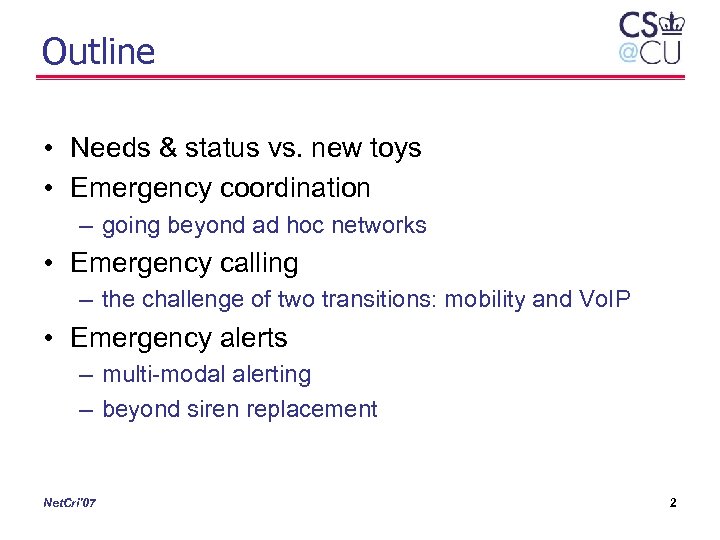 Outline

CS
@CU

• Needs & status vs. new toys
• Emergency coordination
– going beyond ad hoc networks
• Emergency calling
– the challenge of two transitions: mobility and VoIP
• Emergency alerts
– multi-modal alerting
– beyond siren replacement

NetCri'07

2